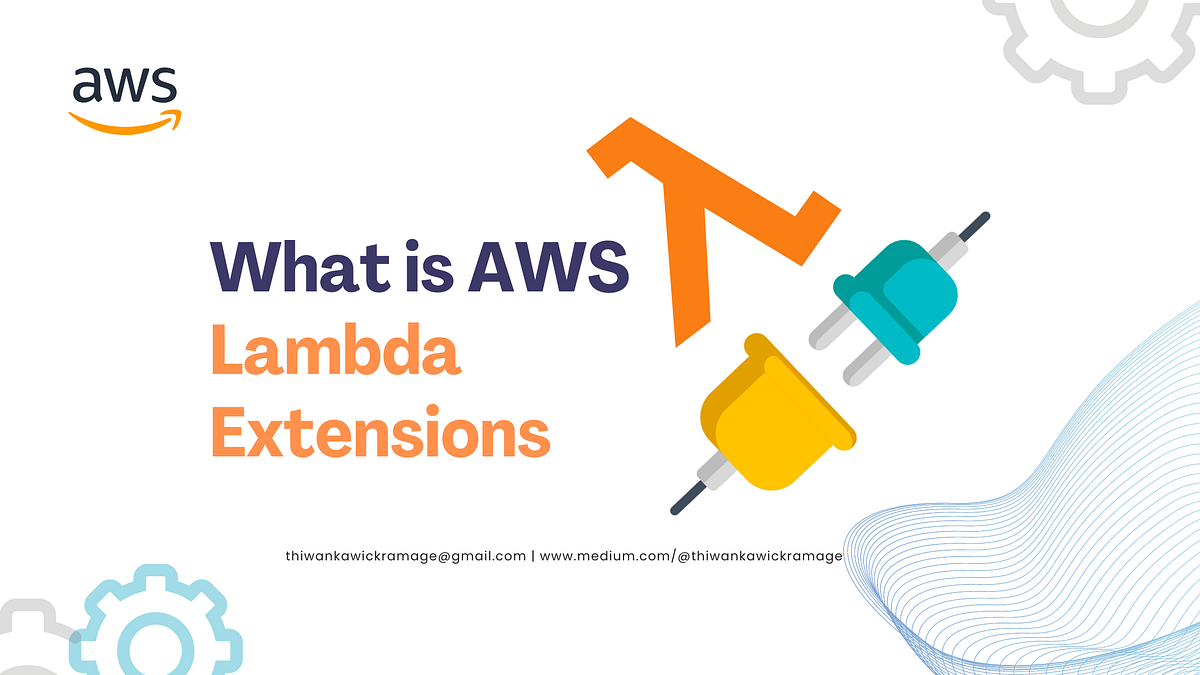 aws

What is AWS
Lambda
Extensions

thiwankawickramage@gmail.com | www.medium.com/@thiwankawickramage